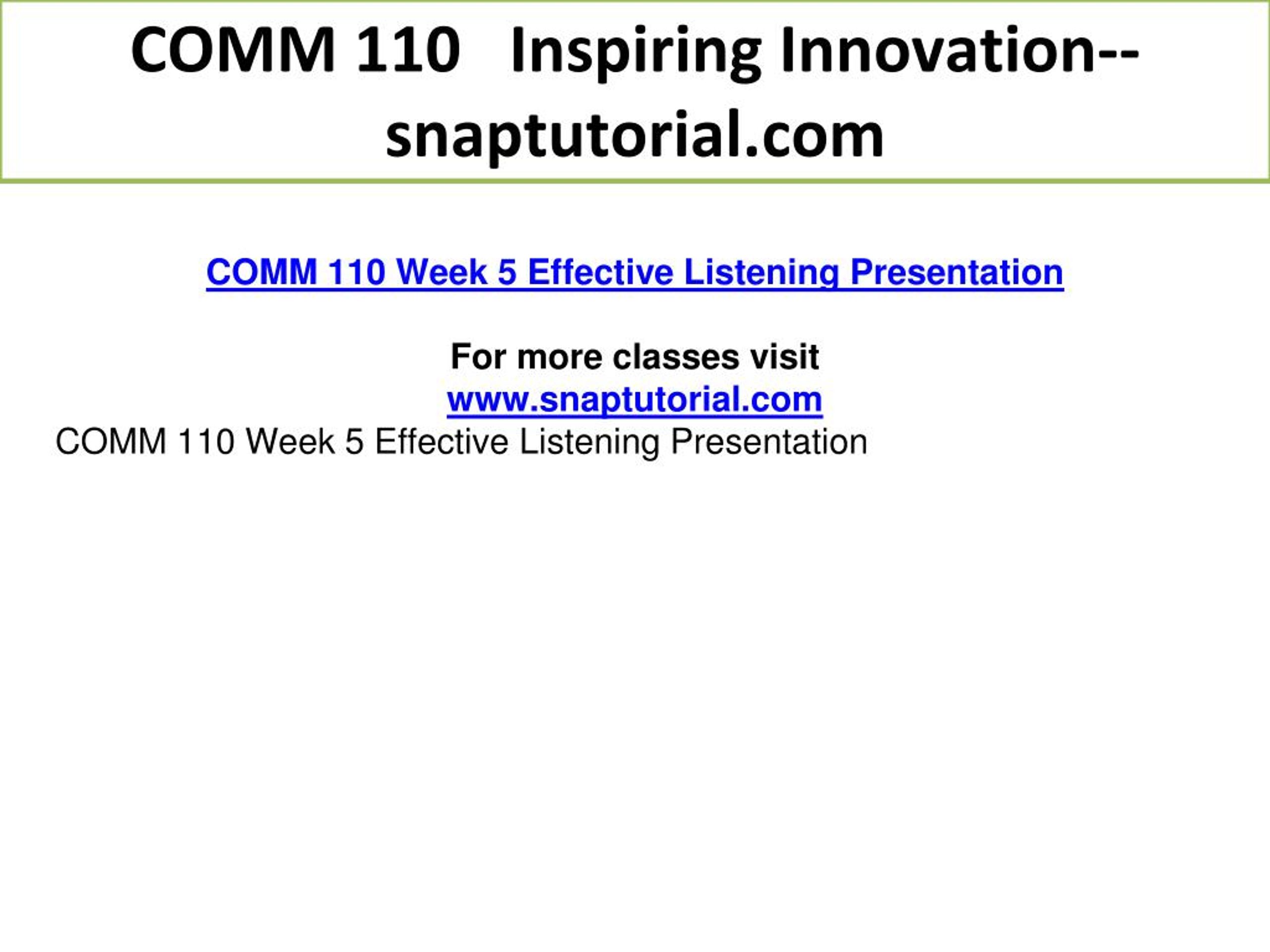 COMM 110 Inspiring Innovation--snaptutorial.com

COMM 110 Week 5 Effective Listening Presentation

For more classes visit
www.snaptutorial.com
COMM 110 Week 5 Effective Listening Presentation